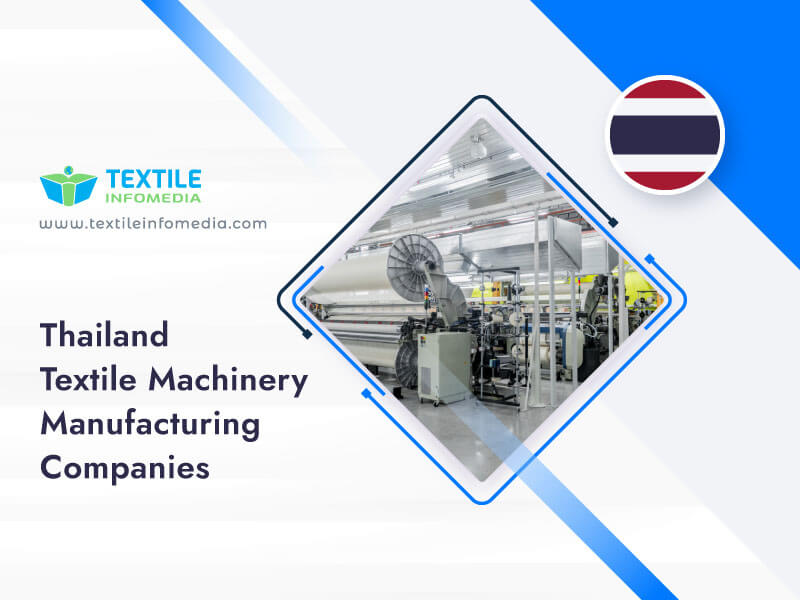 TEXTILE
INFOMEDIA
www.textileinfomedia.com

Thailand
Textile Machinery
Manufacturing
Companies